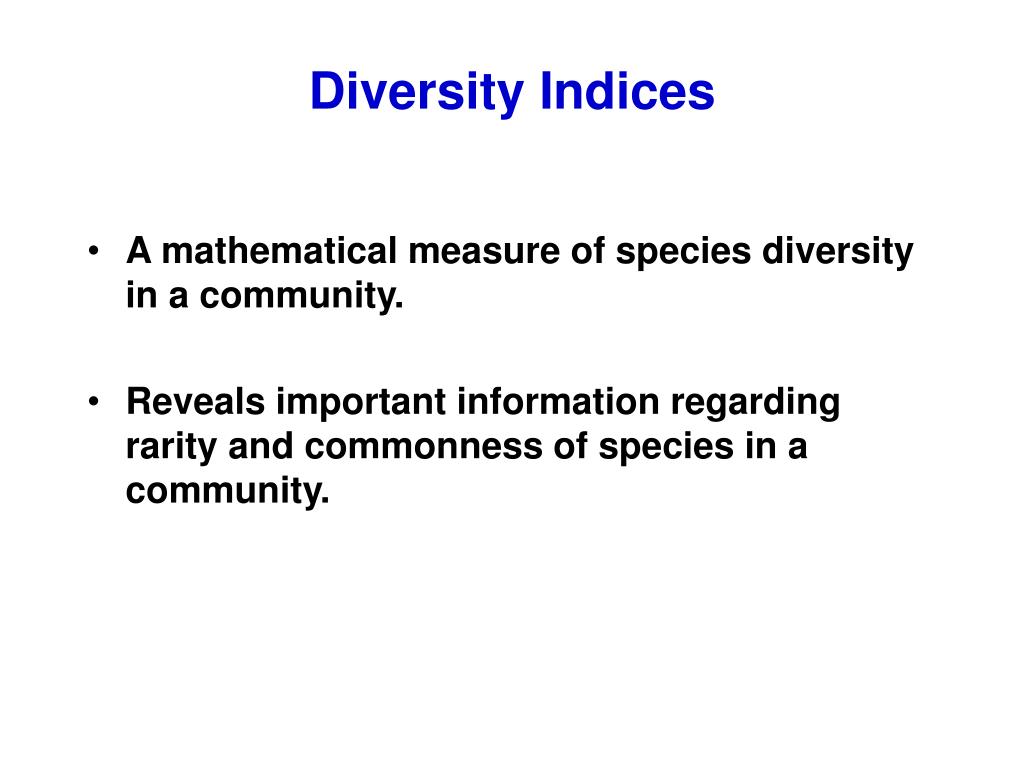 Diversity Indices

• A mathematical measure of species diversity in a community.

• Reveals important information regarding rarity and commonness of species in a community.